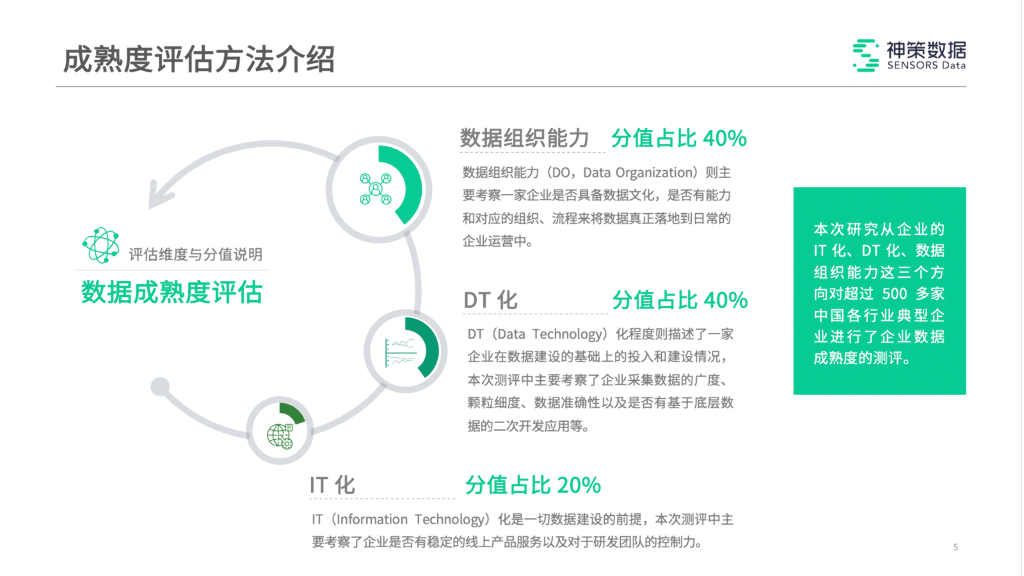 成熟度评估方法介绍

神策数据
SENSORS Data

评估维度与分值说明
数据成熟度评估

数据组织能力 分值占比 40%

数据组织能力（DO，Data Organization）则主要考察一家企业是否具备数据文化，是否有能力和对应的组织、流程来将数据真正落地到日常的企业运营中。

DT 化 分值占比 40%

DT（Data Technology）化程度则描述了一家企业在数据建设的基础上的投入和建设情况，本次测评中主要考察了企业采集数据的广度、颗粒细度、数据准确性以及是否有基于底层数据的二次开发应用等。

IT 化 分值占比 20%

IT（Information Technology）化是一切数据建设的前提，本次测评中主要考察了企业是否有稳定的线上产品服务以及对于研发团队的控制力。

本次研究从企业的 IT 化、DT 化、数据组织能力这三个方向对超过 500 多家中国各行业典型企业进行了企业数据成熟度的测评。

5